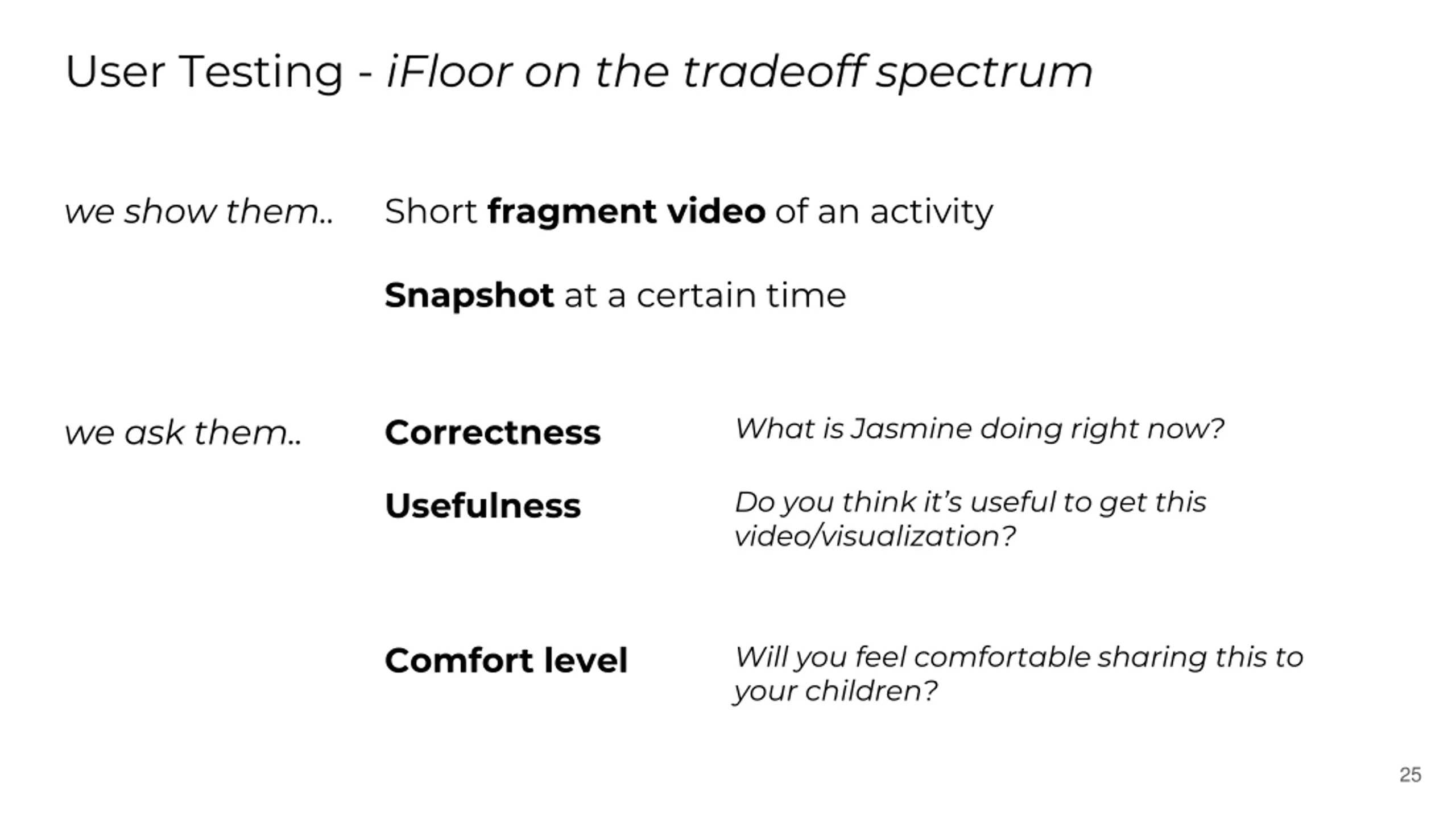 User Testing - iFloor on the tradeoff spectrum

we show them.. Short fragment video of an activity

Snapshot at a certain time

we ask them.. Correctness What is Jasmine doing right now?

Usefulness Do you think it's useful to get this video/visualization?

Comfort level Will you feel comfortable sharing this to your children?

25